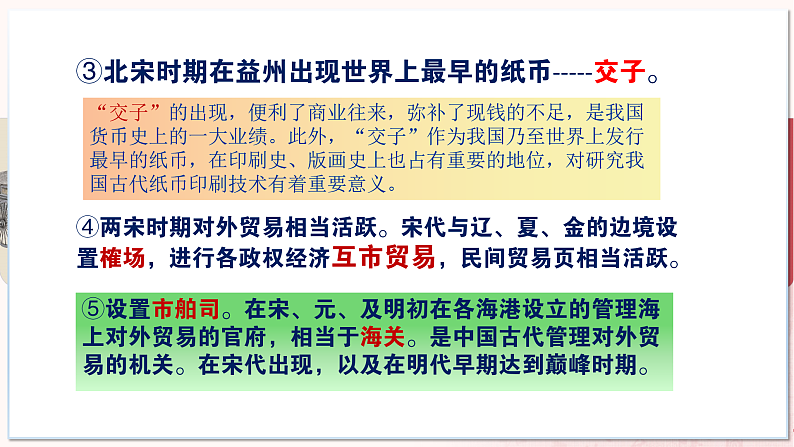 ③北宋时期在益州出现世界上最早的纸币-----交子。

“交子”的出现，便利了商业往来，弥补了现钱的不足，是我国货币史上的一大业绩。此外，“交子”作为我国乃至世界上发行最早的纸币，在印刷史、版画史上也占有重要的地位，对研究我国古代纸币印刷技术有着重要意义。

④两宋时期对外贸易相当活跃。宋代与辽、夏、金的边境设置榷场，进行各政权经济互市贸易，民间贸易页相当活跃。

⑤设置市舶司。在宋、元、及明初在各海港设立的管理海上对外贸易的官府，相当于海关。是中国古代管理对外贸易的机关。在宋代出现，以及在明代早期达到巅峰时期。